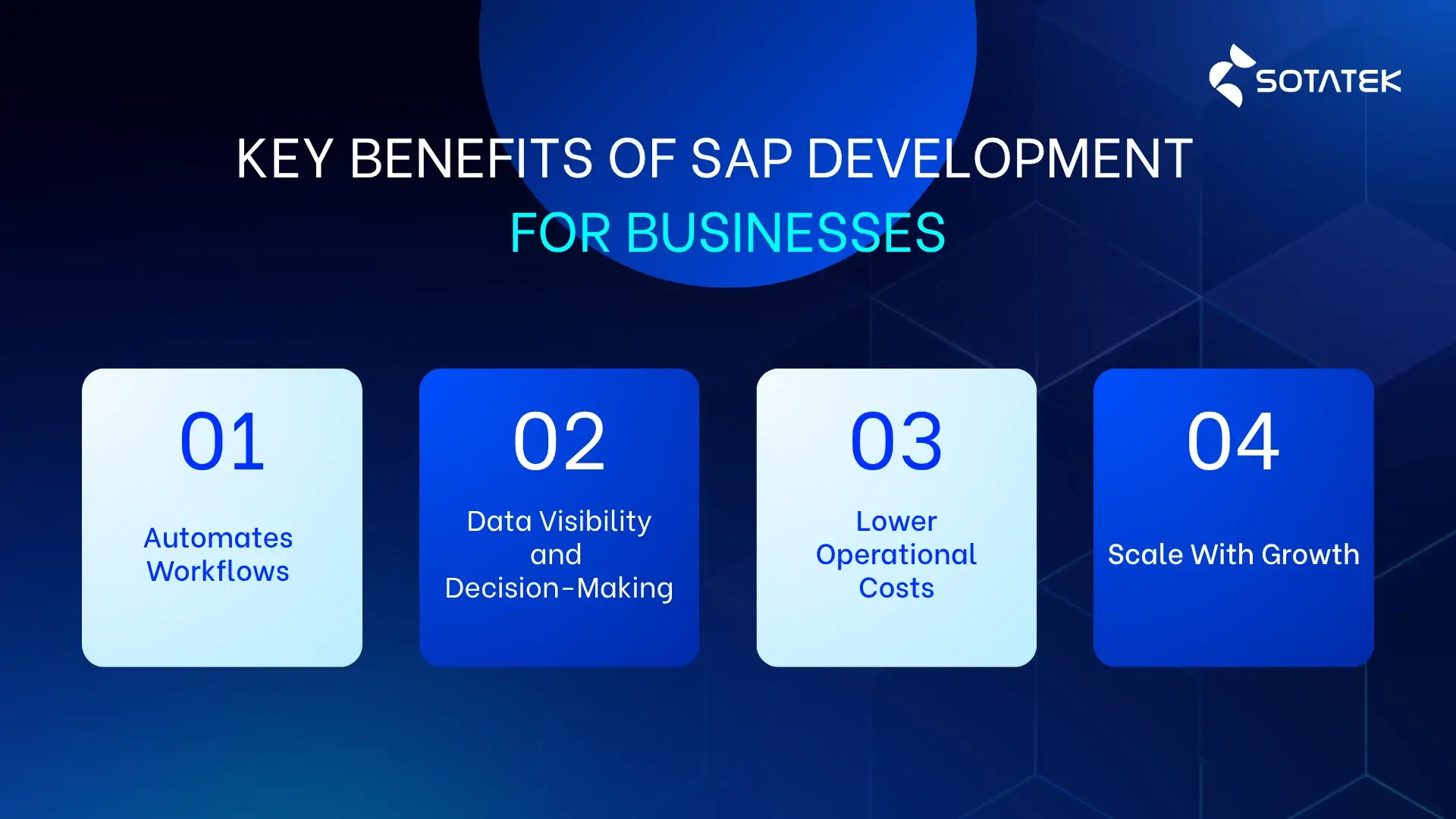 SOTATEK

KEY BENEFITS OF SAP DEVELOPMENT
FOR BUSINESSES

01

Automates Workflows

02

Data Visibility and Decision-Making

03

Lower Operational Costs

04

Scale With Growth